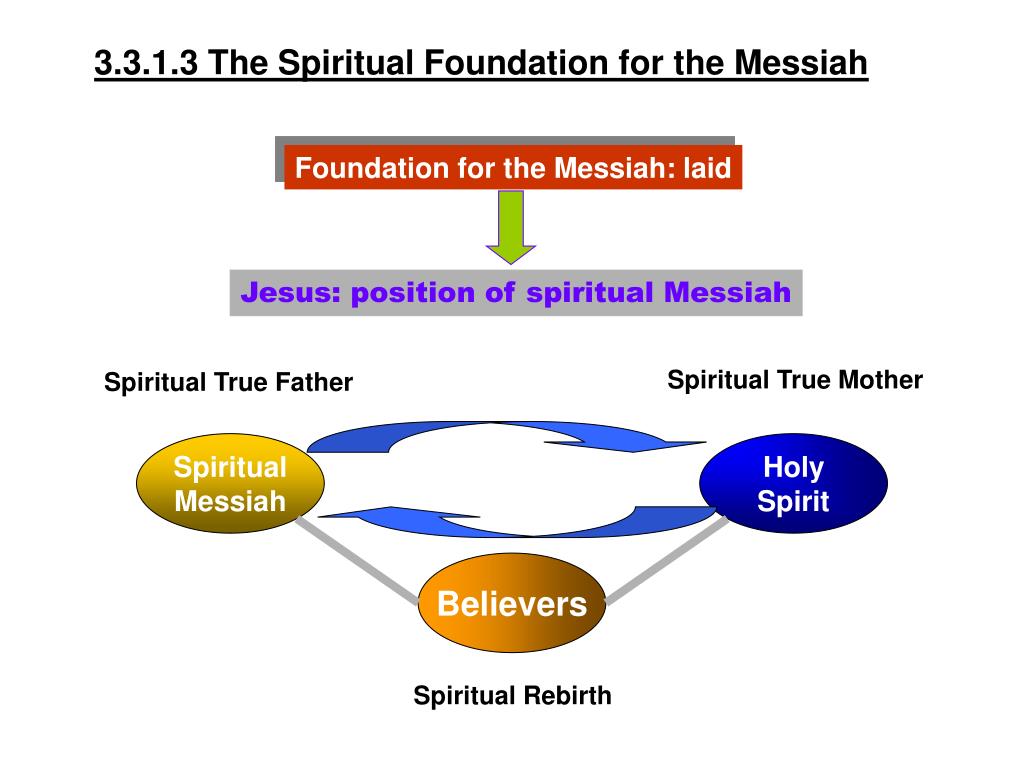 3.3.1.3 The Spiritual Foundation for the Messiah

Foundation for the Messiah: laid

Jesus: position of spiritual Messiah

Spiritual True Father

Spiritual True Mother

Spiritual Messiah

Holy Spirit

Believers

Spiritual Rebirth